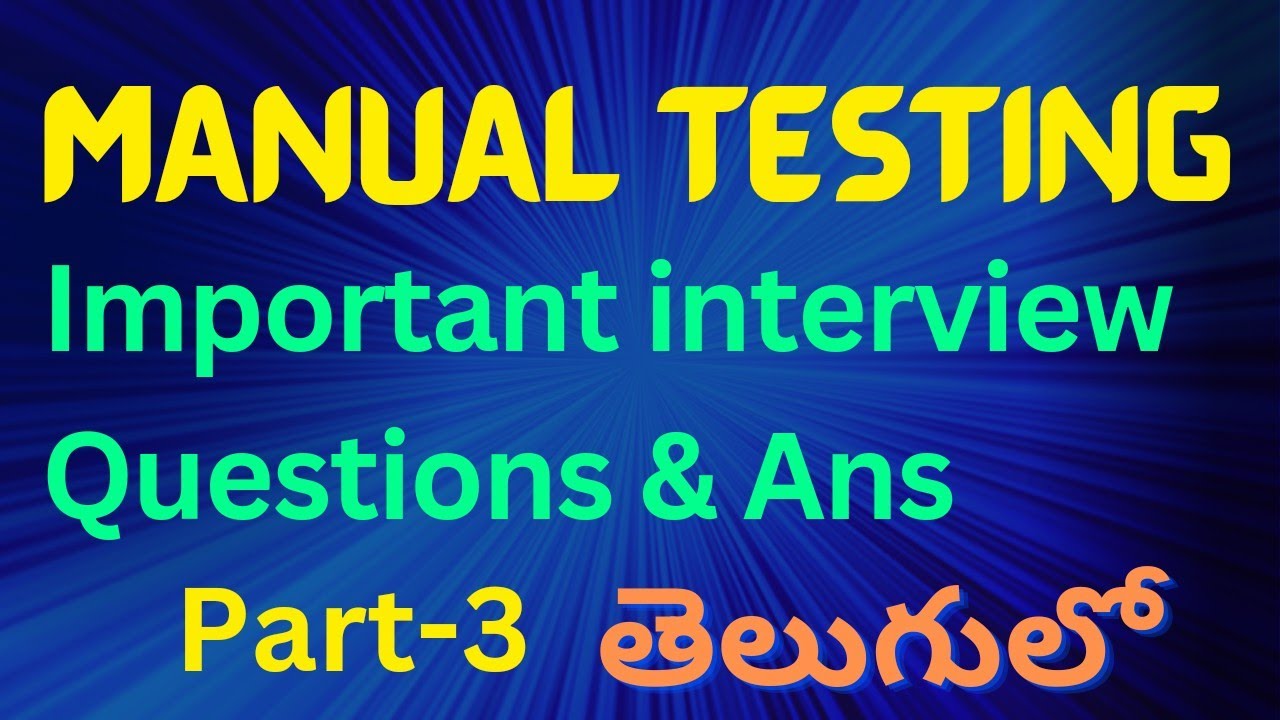 MANUAL TESTING
Important interview Questions & Ans
Part-3 తెలుగులో